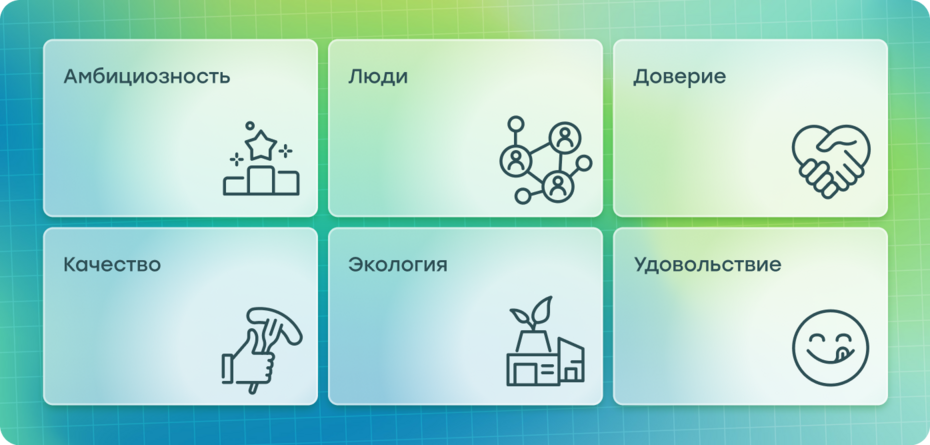 Амбициозность

Люди

Доверие

Качество

Экология

Удовольствие